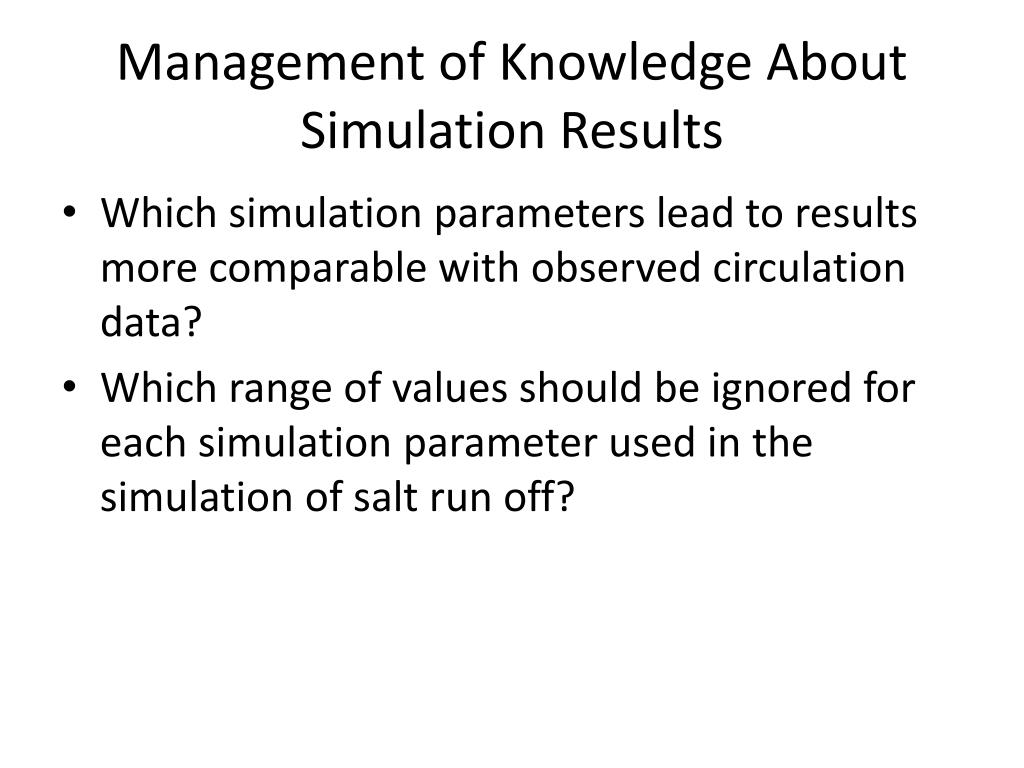 Management of Knowledge About Simulation Results

• Which simulation parameters lead to results more comparable with observed circulation data?
• Which range of values should be ignored for each simulation parameter used in the simulation of salt run off?